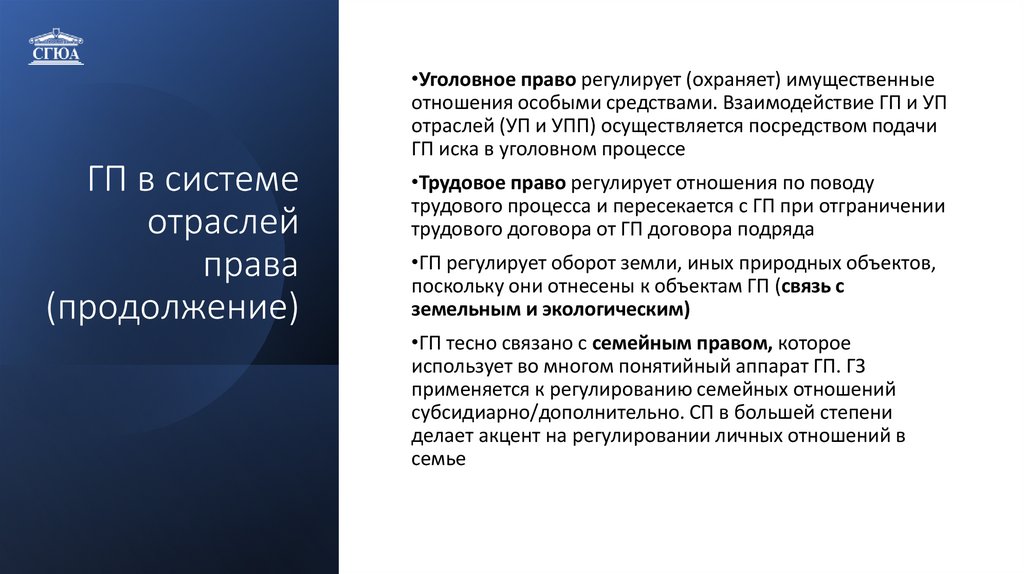 СГЮА

ГП в системе отраслей права (продолжение)

•Уголовное право регулирует (охраняет) имущественные отношения особыми средствами. Взаимодействие ГП и УП отраслей (УП и УПП) осуществляется посредством подачи ГП иска в уголовном процессе

•Трудовое право регулирует отношения по поводу трудового процесса и пересекается с ГП при отграничении трудового договора от ГП договора подряда

•ГП регулирует оборот земли, иных природных объектов, поскольку они отнесены к объектам ГП (связь с земельным и экологическим)

•ГП тесно связано с семейным правом, которое использует во многом понятийный аппарат ГП. ГЗ применяется к регулированию семейных отношений субсидиарно/дополнительно. СП в большей степени делает акцент на регулировании личных отношений в семье